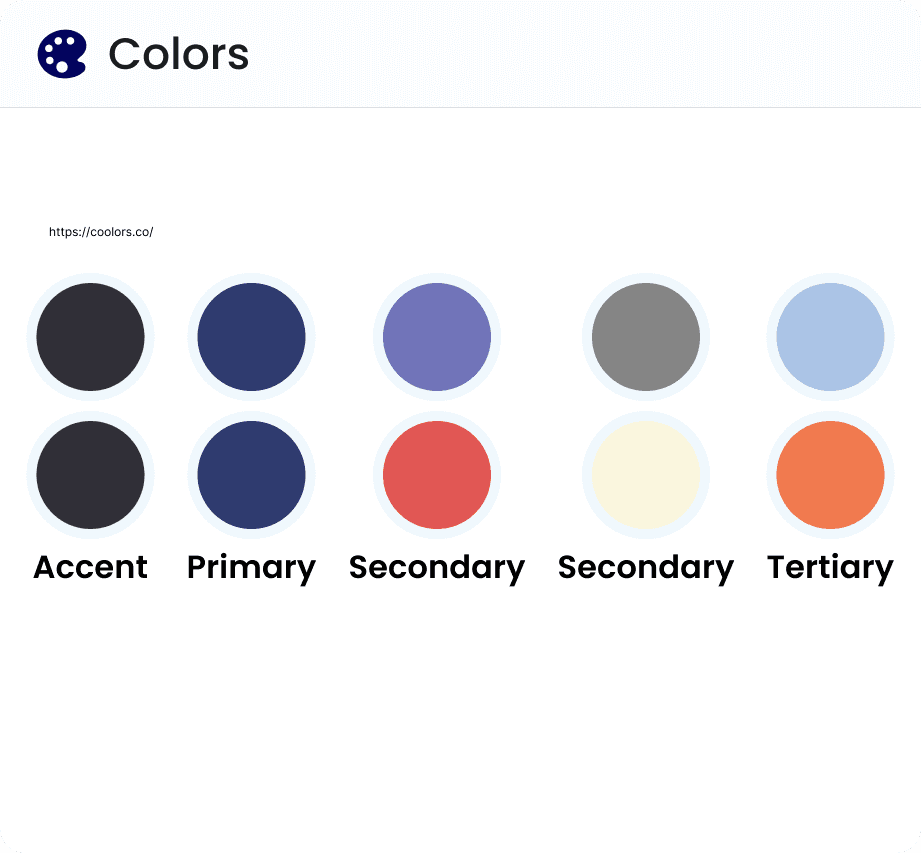 Colors

https://coolors.co/

Accent Primary Secondary Secondary Tertiary